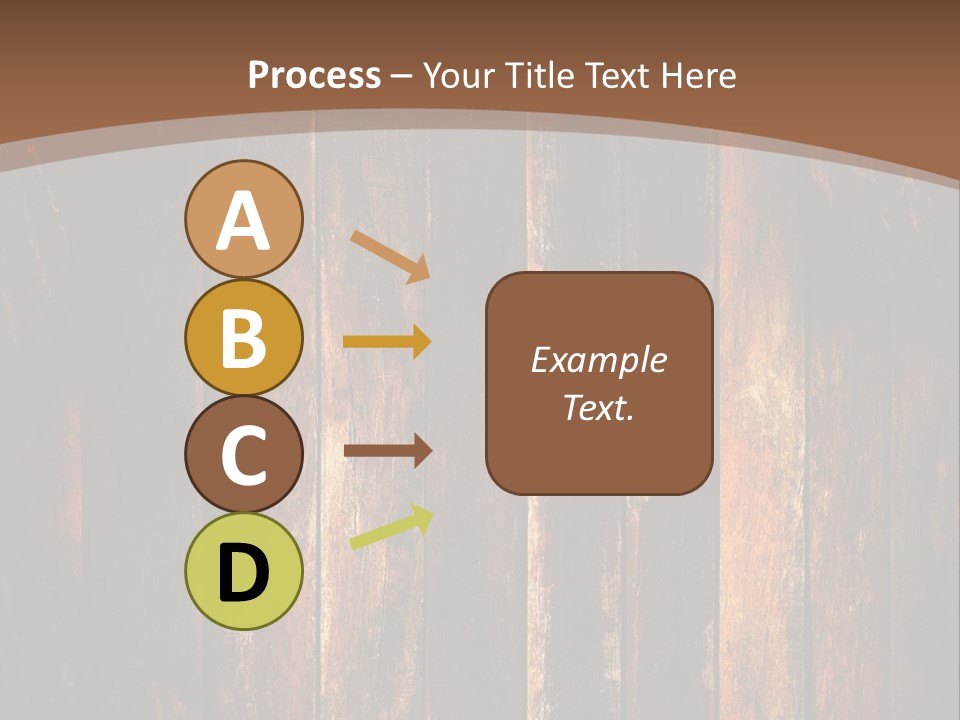 Process – Your Title Text Here

A

B

C

D

Example Text.